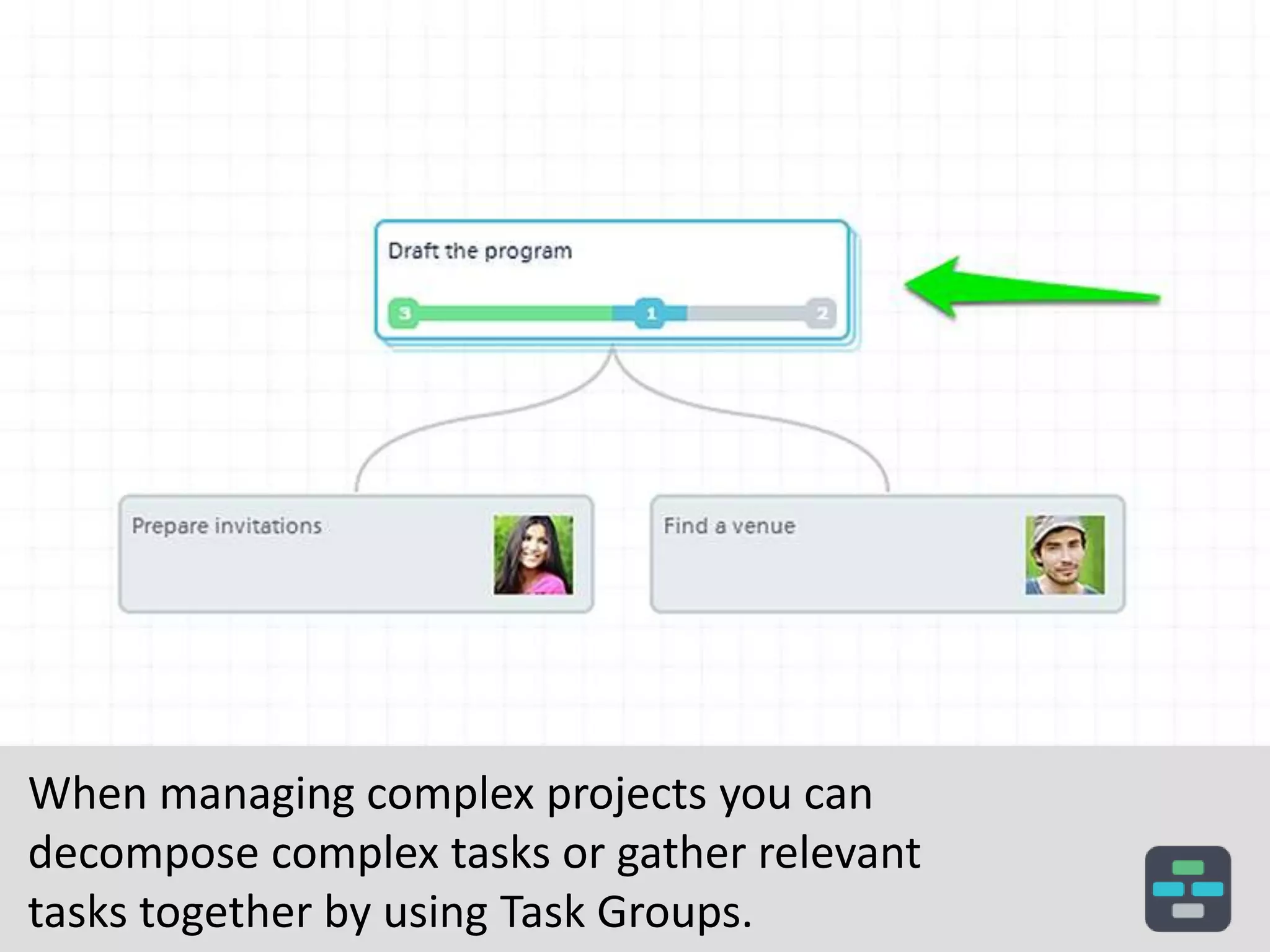 Draft the program

3 1 2

Prepare invitations

Find a venue

When managing complex projects you can decompose complex tasks or gather relevant tasks together by using Task Groups.